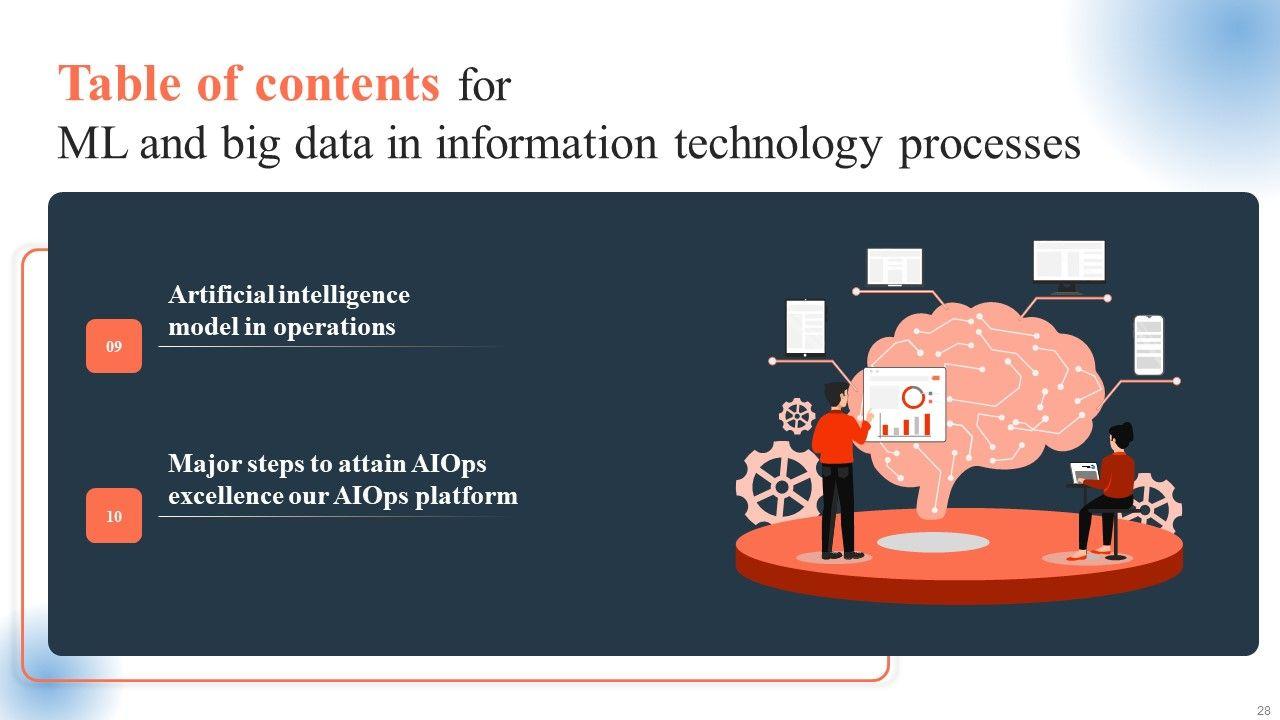 Table of contents for
ML and big data in information technology processes

09

Artificial intelligence model in operations

10

Major steps to attain AIOps excellence our AIOps platform

28